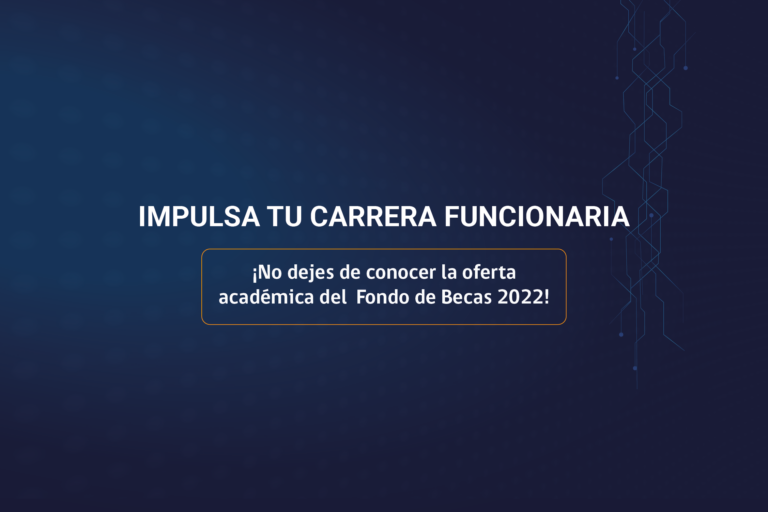 IMPULSA TU CARRERA FUNCIONARIA

¡No dejes de conocer la oferta académica del Fondo de Becas 2022!